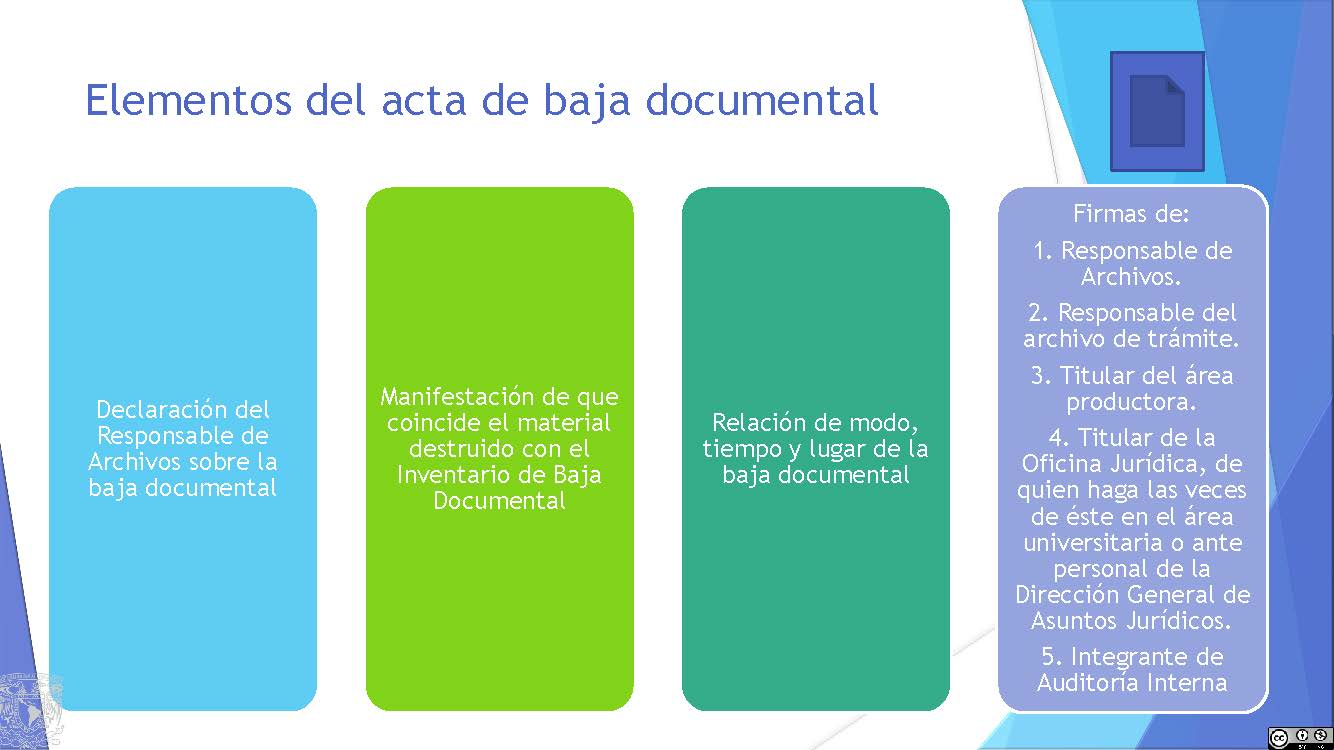 Elementos del acta de baja documental

Declaración del Responsable de Archivos sobre la baja documental

Manifestación de que coincide el material destruido con el Inventario de Baja Documental

Relación de modo, tiempo y lugar de la baja documental

Firmas de:

1. Responsable de Archivos.

2. Responsable del archivo de trámite.

3. Titular del área productora.

4. Titular de la Oficina Jurídica, de quien haga las veces de éste en el área universitaria o ante personal de la Dirección General de Asuntos Jurídicos.

5. Integrante de Auditoría Interna